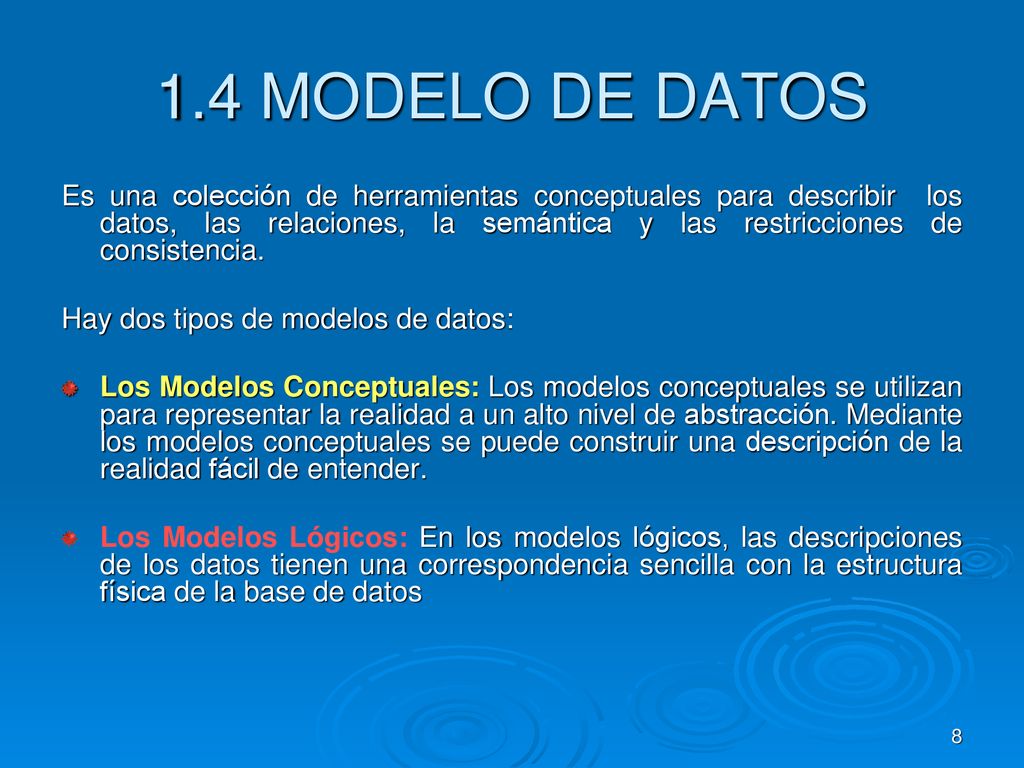 1.4 MODELO DE DATOS

Es una colección de herramientas conceptuales para describir los datos, las relaciones, la semántica y las restricciones de consistencia.

Hay dos tipos de modelos de datos:

Los Modelos Conceptuales: Los modelos conceptuales se utilizan para representar la realidad a un alto nivel de abstracción. Mediante los modelos conceptuales se puede construir una descripción de la realidad fácil de entender.

Los Modelos Lógicos: En los modelos lógicos, las descripciones de los datos tienen una correspondencia sencilla con la estructura física de la base de datos

8